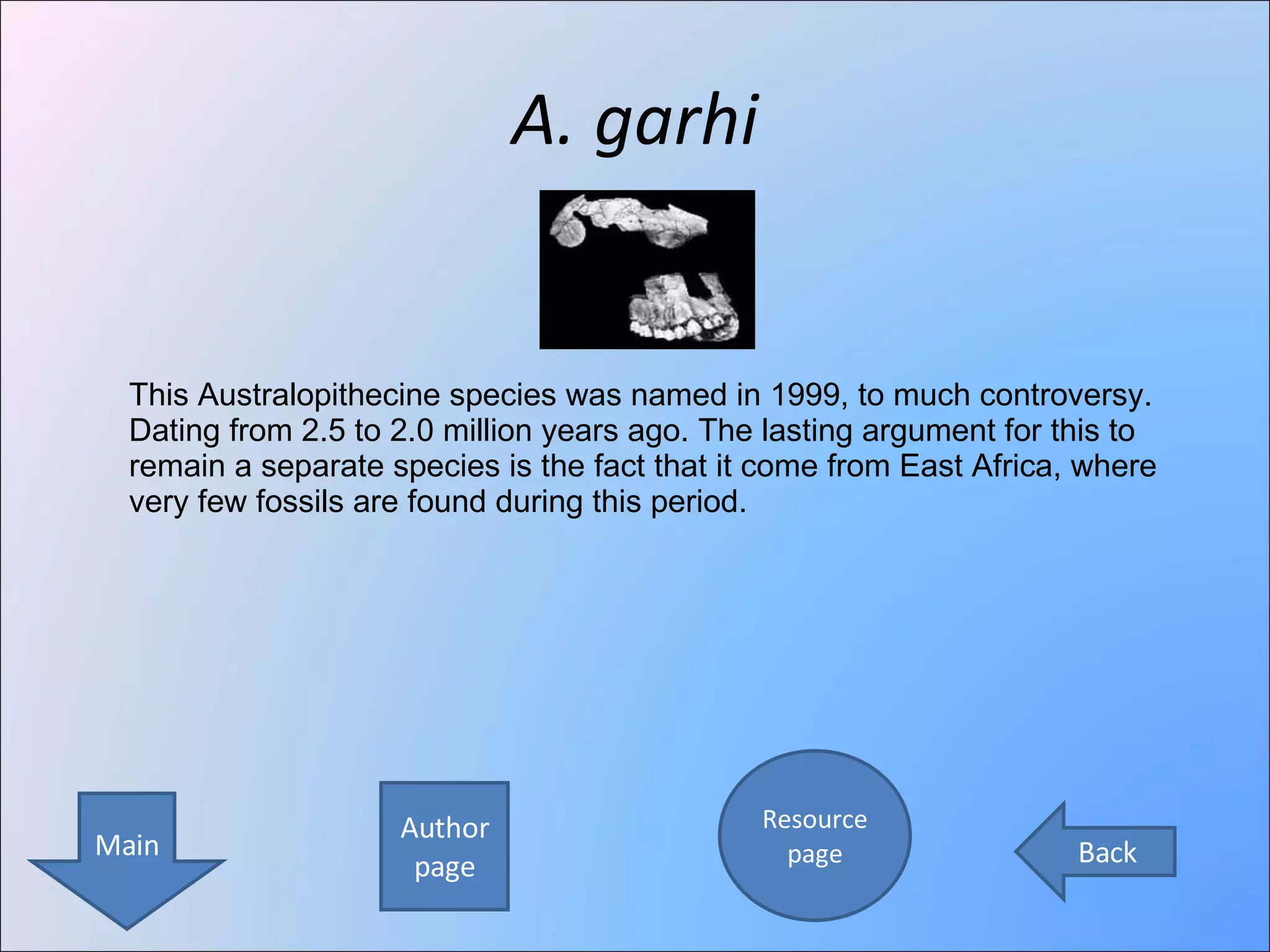 A. garhi

This Australopithecine species was named in 1999, to much controversy. Dating from 2.5 to 2.0 million years ago. The lasting argument for this to remain a separate species is the fact that it come from East Africa, where very few fossils are found during this period.

Main

Author page

Resource page

Back